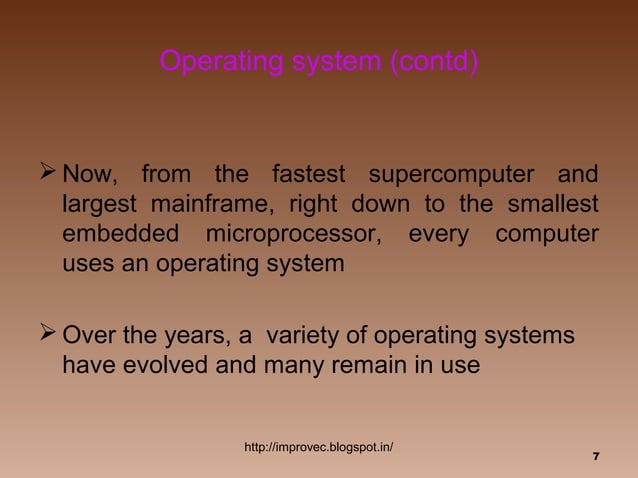 Operating system (contd)

➢ Now, from the fastest supercomputer and largest mainframe, right down to the smallest embedded microprocessor, every computer uses an operating system

➢ Over the years, a variety of operating systems have evolved and many remain in use

http://improvec.blogspot.in/

7